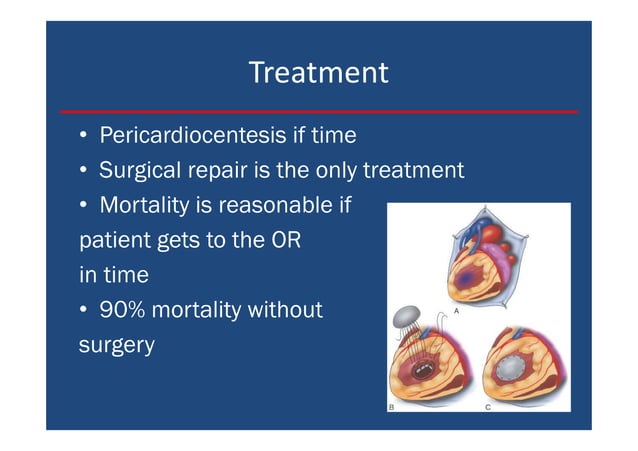 Treatment

• Pericardiocentesis if time
• Surgical repair is the only treatment
• Mortality is reasonable if patient gets to the OR in time
• 90% mortality without surgery

A

B

C